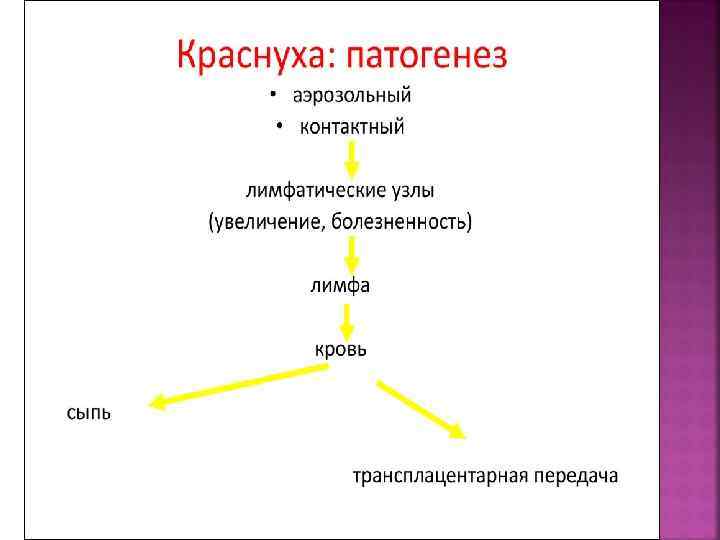 Краснуха: патогенез

• аэрозольный
• контактный

лимфатические узлы
(увеличение, болезненность)

лимфа

кровь

сыпь

трансплацентарная передача